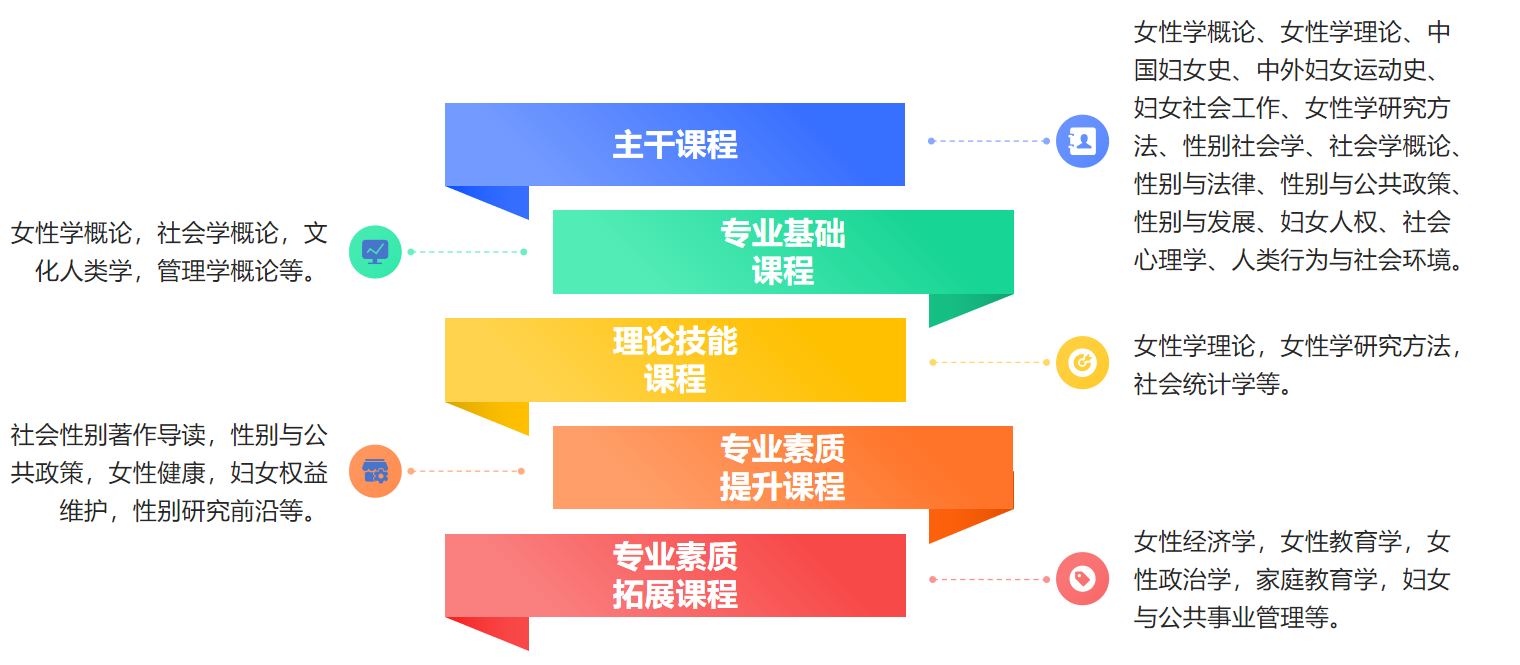 主干课程

女性学概论、女性学理论、中国妇女史、中外妇女运动史、妇女社会工作、女性学研究方法、性别社会学、社会学概论、性别与法律、性别与公共政策、性别与发展、妇女人权、社会心理学、人类行为与社会环境。

专业基础课程

女性学概论，社会学概论，文化人类学，管理学概论等。

理论技能课程

女性学理论，女性学研究方法，社会统计学等。

专业素质提升课程

社会性别著作导读，性别与公共政策，女性健康，妇女权益维护，性别研究前沿等。

专业素质拓展课程

女性经济学，女性教育学，女性政治学，家庭教育学，妇女与公共事业管理等。